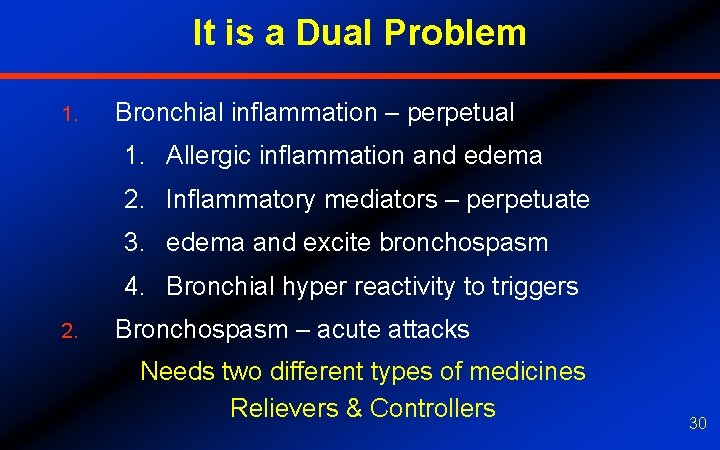 It is a Dual Problem

1. Bronchial inflammation – perpetual
   1. Allergic inflammation and edema
   2. Inflammatory mediators – perpetuate
   3. edema and excite bronchospasm
   4. Bronchial hyper reactivity to triggers
2. Bronchospasm – acute attacks

Needs two different types of medicines
Relievers & Controllers

30